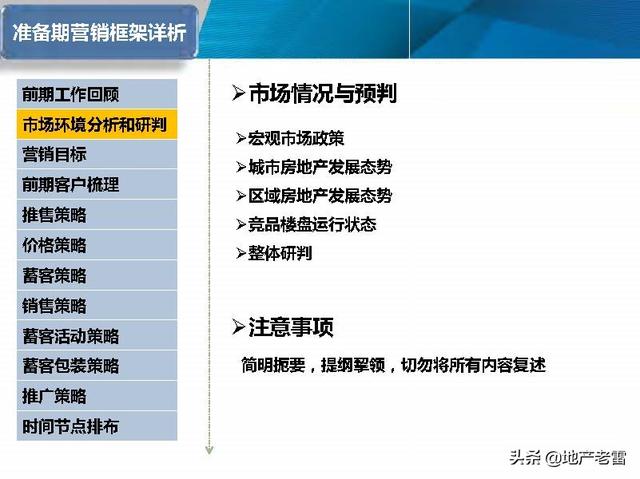 准备期营销框架详析

前期工作回顾
市场环境分析和研判
营销目标
前期客户梳理
推售策略
价格策略
蓄客策略
销售策略
蓄客活动策略
蓄客包装策略
推广策略
时间节点排布

➢市场情况与预判

➢宏观市场政策
➢城市房地产发展态势
➢区域房地产发展态势
➢竞品楼盘运行状态
➢整体研判

➢注意事项

简明扼要，提纲挈领，切勿将所有内容复述

头条 @地产老雷